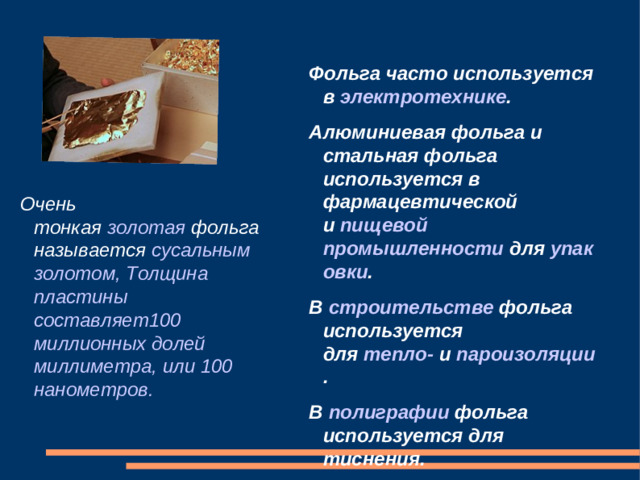 Очень тонкая золотая фольга называется сусальным золотом, Толщина пластины составляет100 миллионных долей миллиметра, или 100 нанометров.

Фольга часто используется в электротехнике.

Алюминиевая фольга и стальная фольга используется в фармацевтической и пищевой промышленности для упаковки.

В строительстве фольга используется для тепло- и пароизоляции.

В полиграфии фольга используется для тиснения.